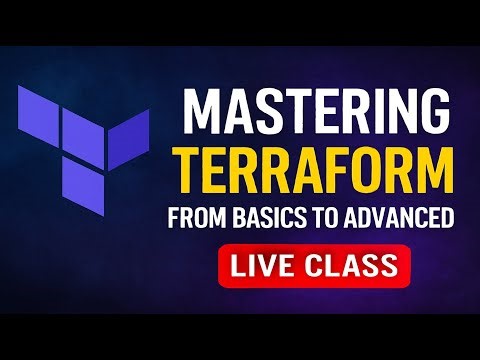 MASTERING
TERRAFORM
FROM BASICS TO ADVANCED
LIVE CLASS